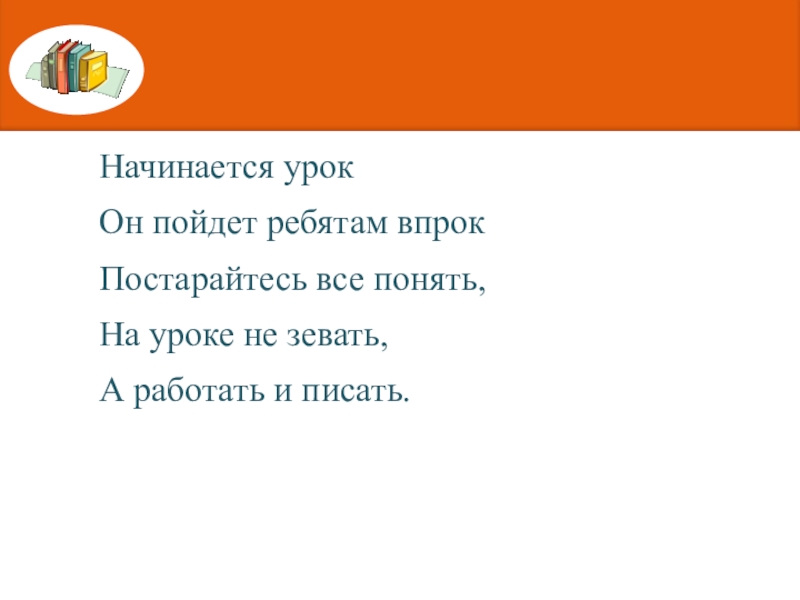 Начинается урок

Он пойдет ребятам впрок

Постарайтесь все понять,

На уроке не зевать,

А работать и писать.